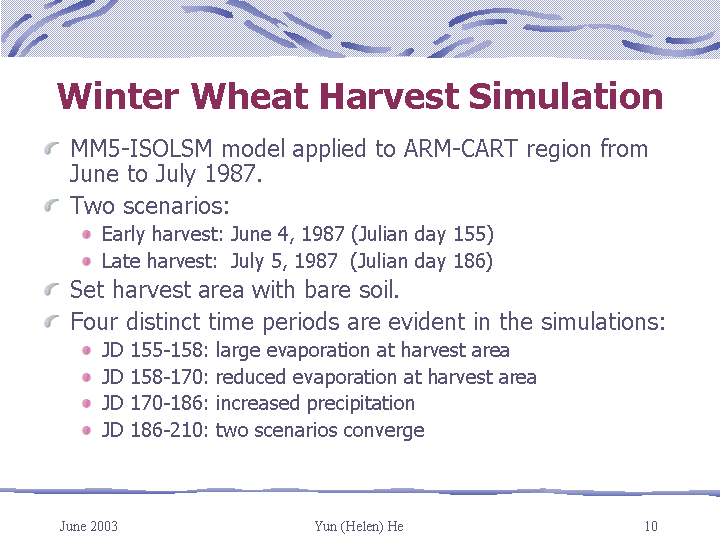 Winter Wheat Harvest Simulation

MM5-ISOLSM model applied to ARM-CART region from June to July 1987.

Two scenarios:

Early harvest: June 4, 1987 (Julian day 155)

Late harvest: July 5, 1987 (Julian day 186)

Set harvest area with bare soil.

Four distinct time periods are evident in the simulations:

JD 155-158: large evaporation at harvest area

JD 158-170: reduced evaporation at harvest area

JD 170-186: increased precipitation

JD 186-210: two scenarios converge

June 2003 Yun (Helen) He 10